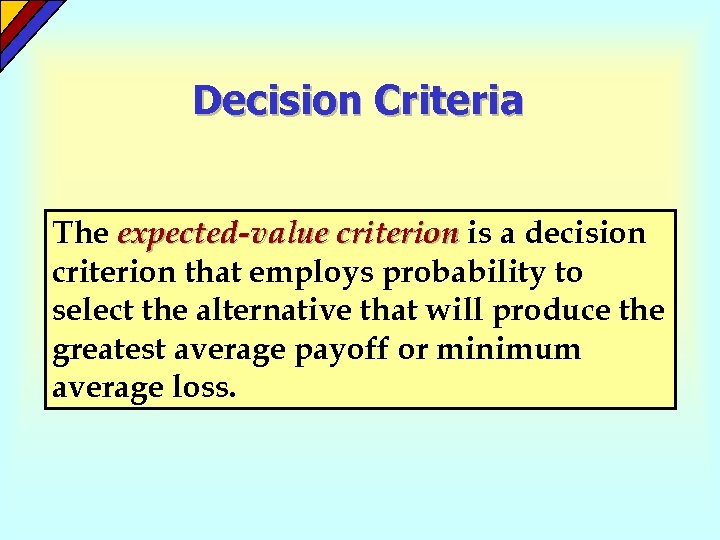 Decision Criteria

The expected-value criterion is a decision criterion that employs probability to select the alternative that will produce the greatest average payoff or minimum average loss.